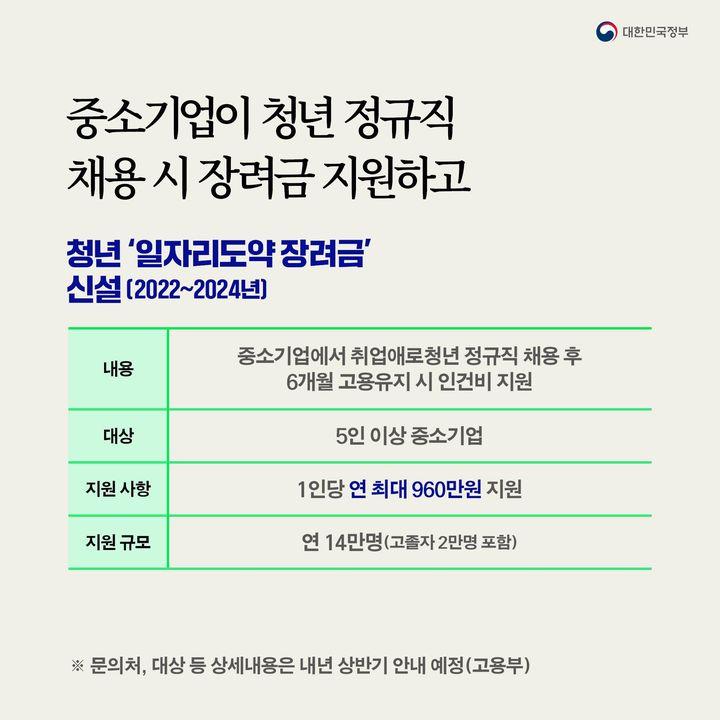 대한민국정부

중소기업이 청년 정규직 채용 시 장려금 지원하고

청년 '일자리도약 장려금' 신설 (2022~2024년)

| 내용 | 중소기업에서 취업애로청년 정규직 채용 후 6개월 고용유지 시 인건비 지원 |
|---|---|
| 대상 | 5인 이상 중소기업 |
| 지원 사항 | 1인당 연 최대 960만원 지원 |
| 지원 규모 | 연 14만명(고졸자 2만명 포함) |

※ 문의처, 대상 등 상세내용은 내년 상반기 안내 예정(고용부)